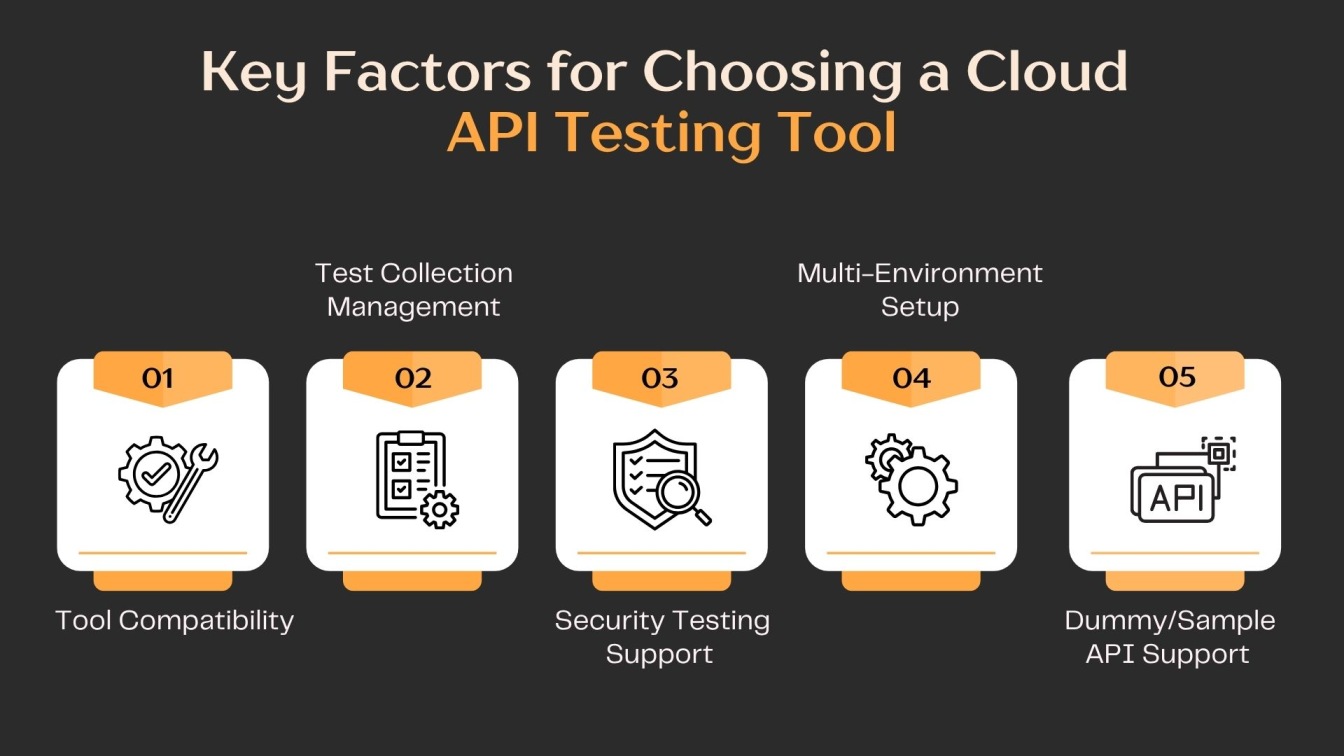 Key Factors for Choosing a Cloud API Testing Tool

01
Tool Compatibility

Test Collection Management
02

03
Security Testing Support

Multi-Environment Setup
04

05
API
Dummy/Sample API Support